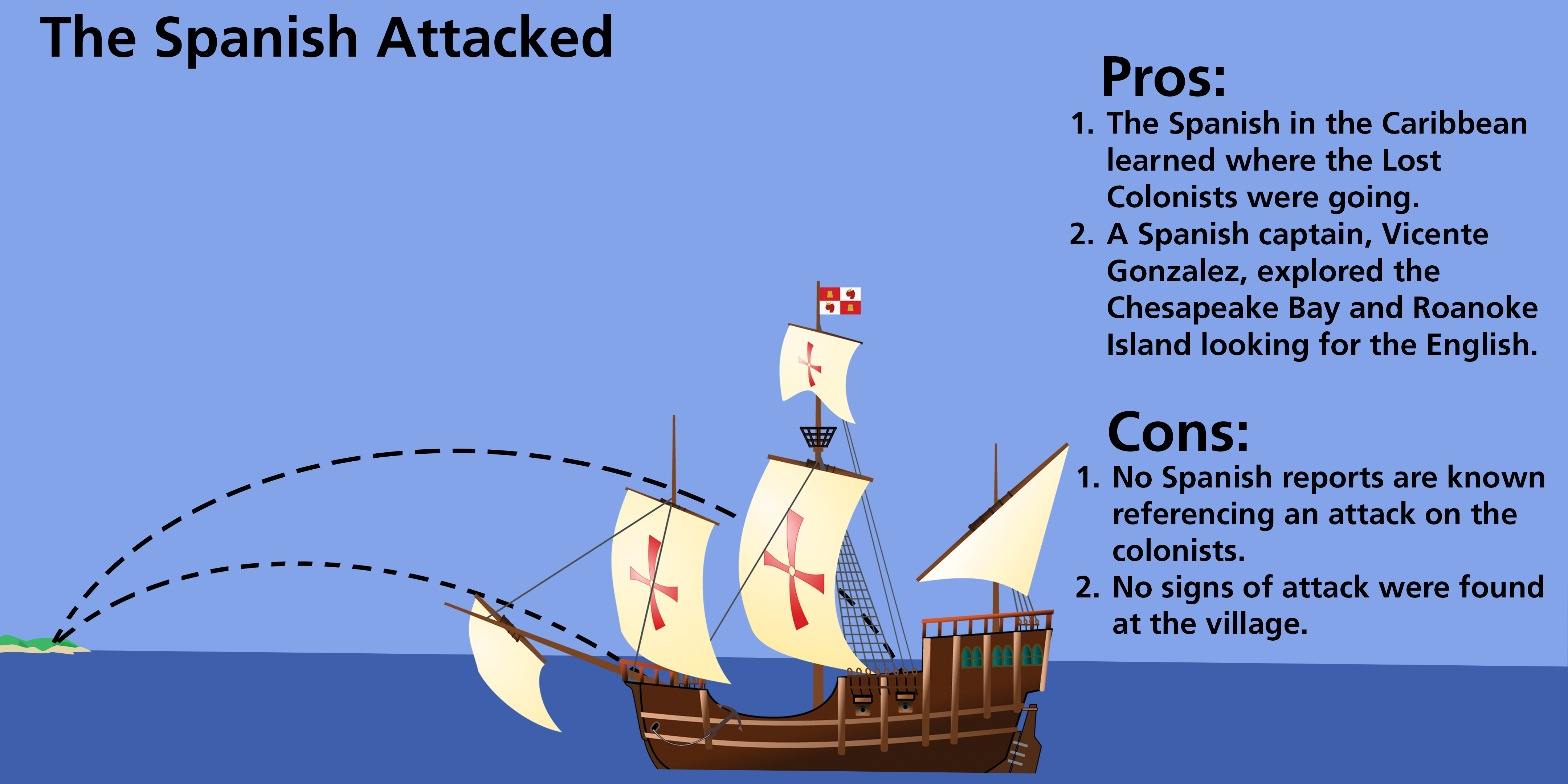 The Spanish Attacked

Pros:

1. The Spanish in the Caribbean learned where the Lost Colonists were going.
2. A Spanish captain, Vicente Gonzalez, explored the Chesapeake Bay and Roanoke Island looking for the English.

Cons:

1. No Spanish reports are known referencing an attack on the colonists.
2. No signs of attack were found at the village.